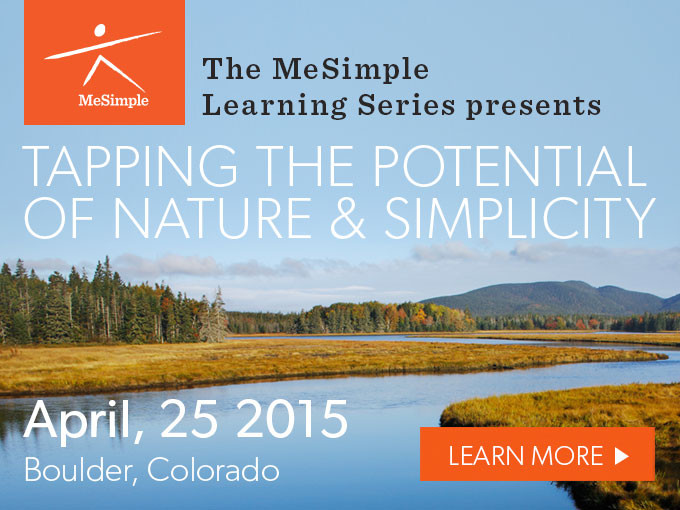 MeSimple

The MeSimple Learning Series presents

TAPPING THE POTENTIAL OF NATURE & SIMPLICITY

April, 25 2015

Boulder, Colorado

LEARN MORE ▶